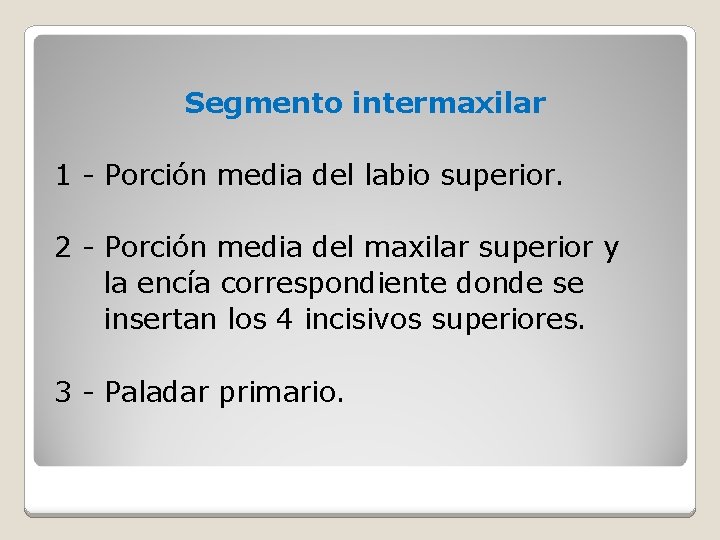 Segmento intermaxilar

1 - Porción media del labio superior.

2 - Porción media del maxilar superior y la encía correspondiente donde se insertan los 4 incisivos superiores.

3 - Paladar primario.